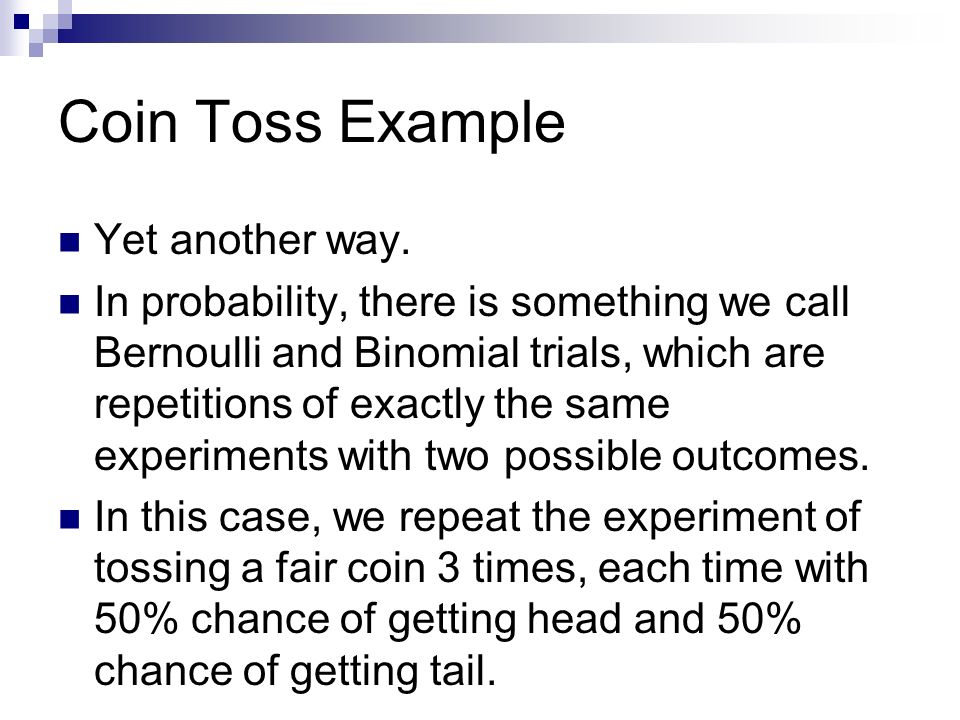 Coin Toss Example

Yet another way.

In probability, there is something we call Bernoulli and Binomial trials, which are repetitions of exactly the same experiments with two possible outcomes.

In this case, we repeat the experiment of tossing a fair coin 3 times, each time with 50% chance of getting head and 50% chance of getting tail.